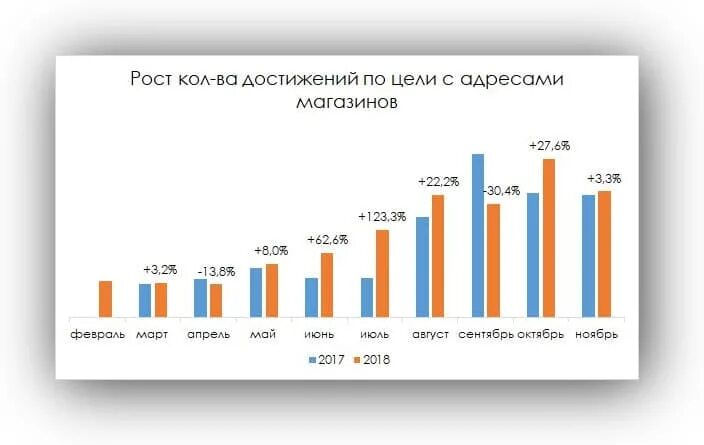 Рост кол-ва достижений по цели с адресами магазинов

+3,2%
-13,8%
+8,0%
+62,6%
+123,3%
+22,2%
-30,4%
+27,6%
+3,3%

февраль
март
апрель
май
июнь
июль
август
сентябрь
октябрь
ноябрь

2017
2018